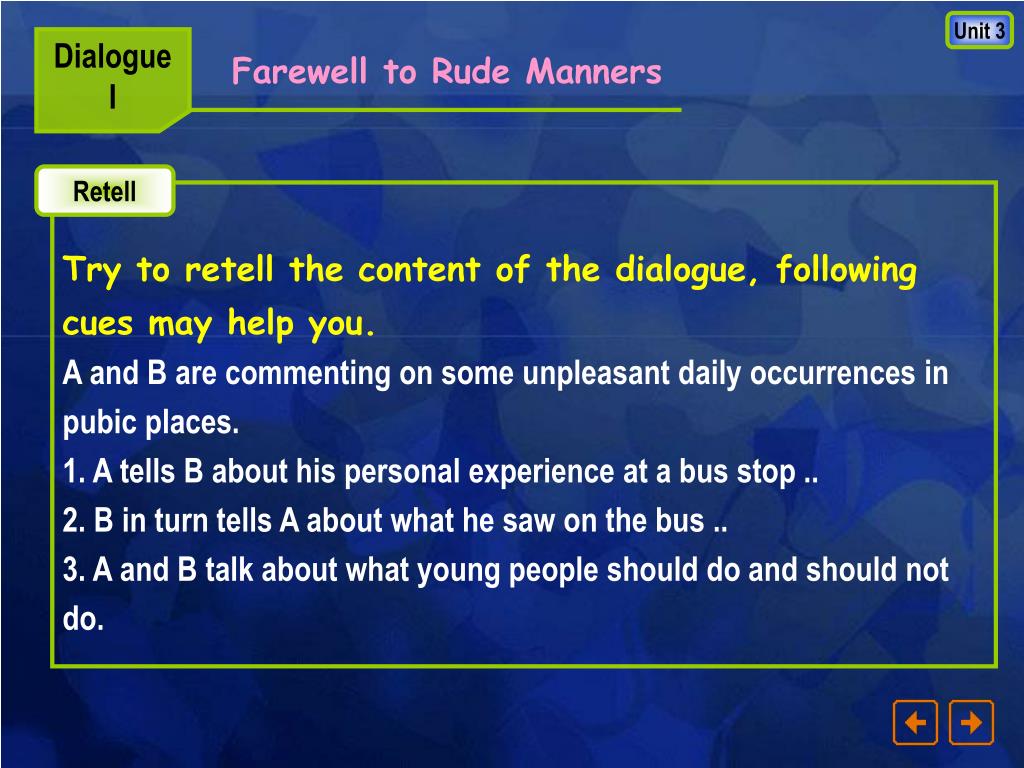 Unit 3

Dialogue I

Farewell to Rude Manners

Retell

Try to retell the content of the dialogue, following cues may help you.
A and B are commenting on some unpleasant daily occurrences in pubic places.
1. A tells B about his personal experience at a bus stop ..
2. B in turn tells A about what he saw on the bus ..
3. A and B talk about what young people should do and should not do.